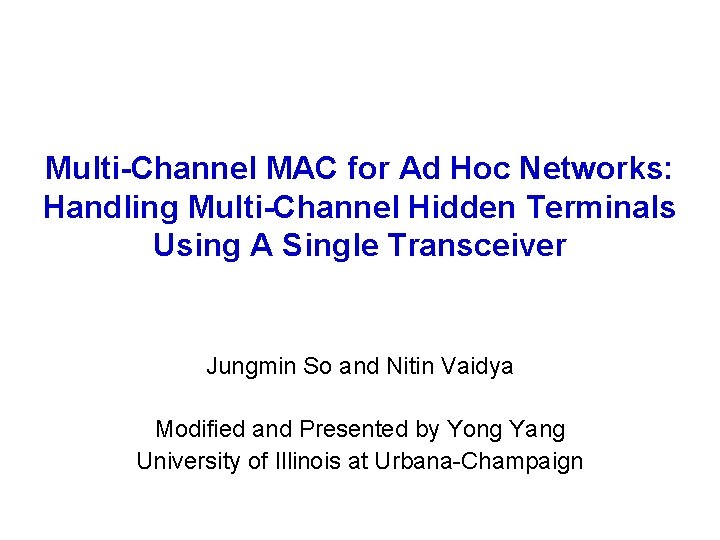 Multi-Channel MAC for Ad Hoc Networks: Handling Multi-Channel Hidden Terminals Using A Single Transceiver

Jungmin So and Nitin Vaidya

Modified and Presented by Yong Yang
University of Illinois at Urbana-Champaign